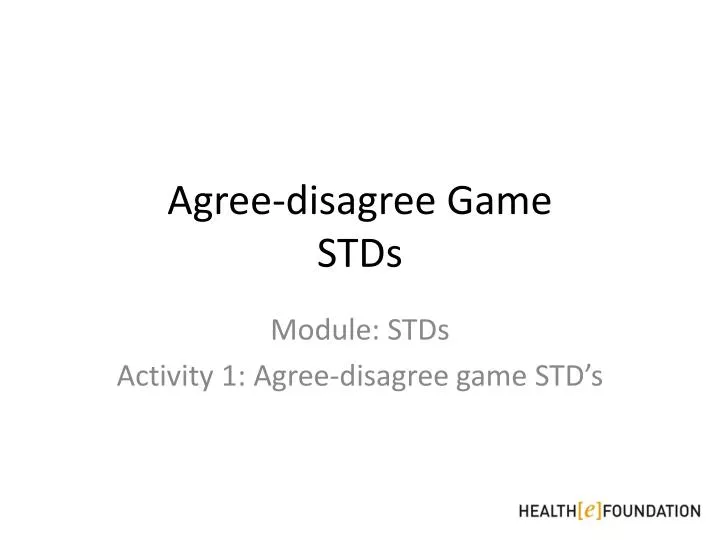 Agree-disagree Game
STDs

Module: STDs
Activity 1: Agree-disagree game STD’s

HEALTH[e]FOUNDATION